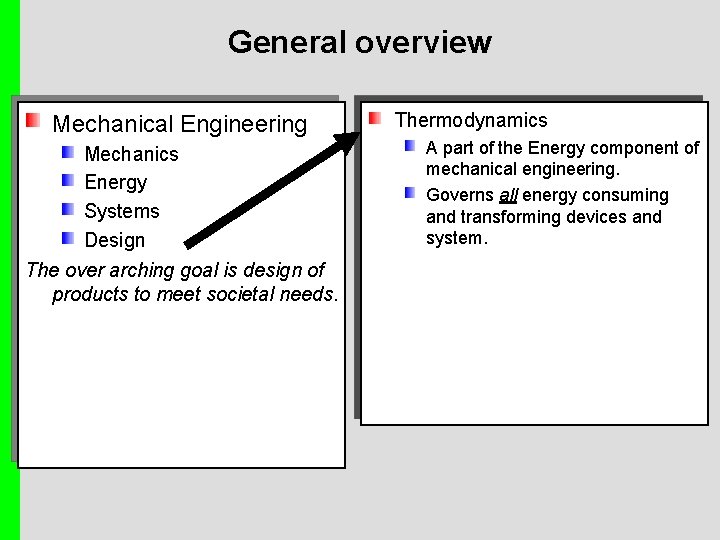 General overview

Mechanical Engineering
Mechanics
Energy
Systems
Design

The over arching goal is design of products to meet societal needs.

Thermodynamics
A part of the Energy component of mechanical engineering.
Governs all energy consuming and transforming devices and system.